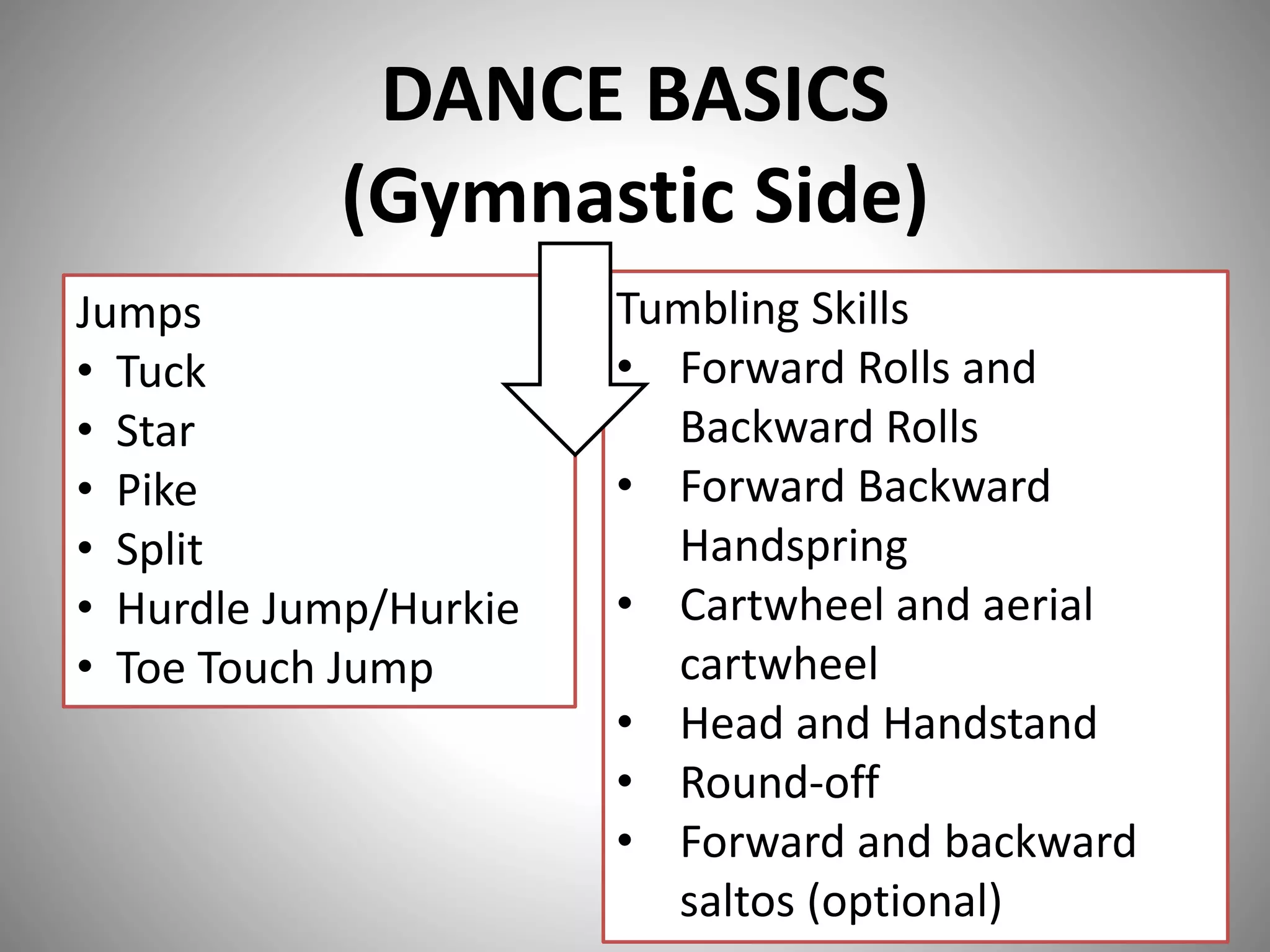 DANCE BASICS
(Gymnastic Side)

Jumps
• Tuck
• Star
• Pike
• Split
• Hurdle Jump/Hurkie
• Toe Touch Jump

Tumbling Skills
• Forward Rolls and Backward Rolls
• Forward Backward Handspring
• Cartwheel and aerial cartwheel
• Head and Handstand
• Round-off
• Forward and backward saltos (optional)